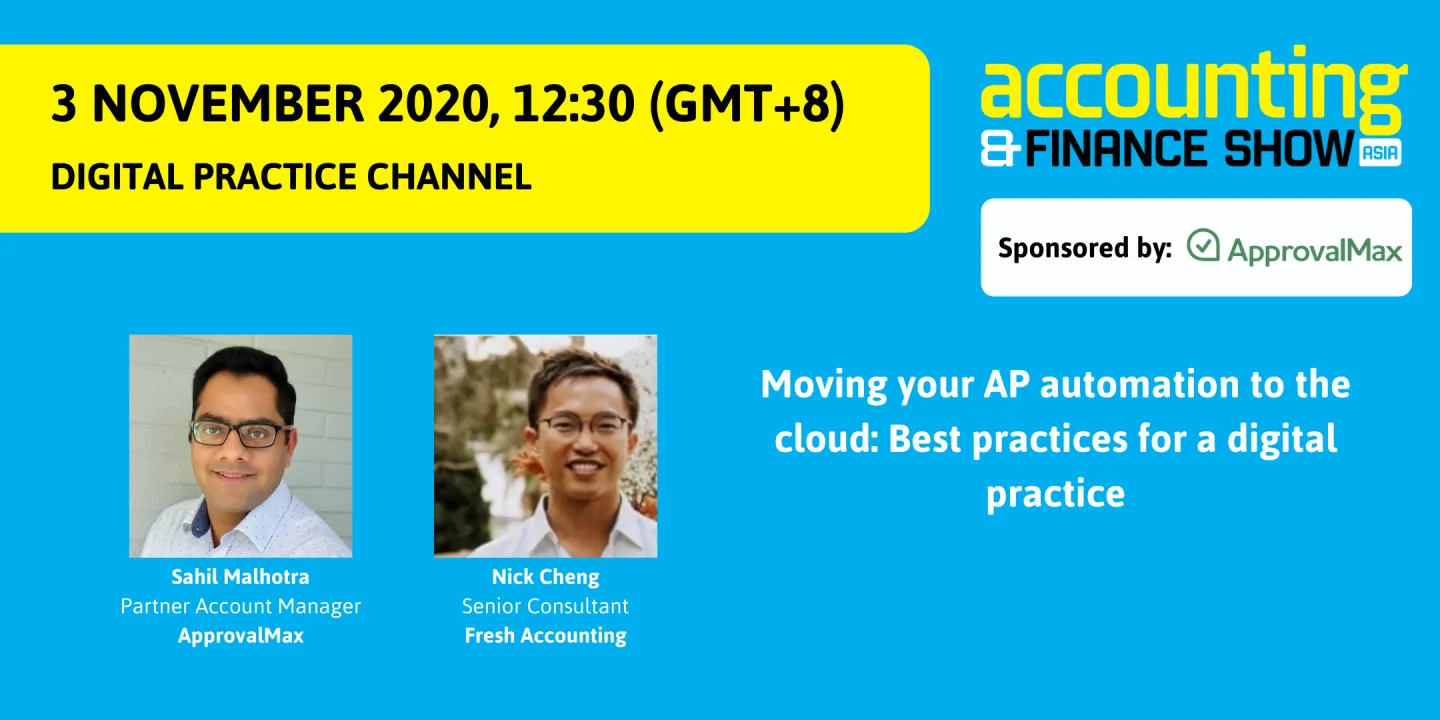 3 NOVEMBER 2020, 12:30 (GMT+8)
DIGITAL PRACTICE CHANNEL

accounting
& FINANCE SHOW ASIA

Sponsored by: ApprovalMax

Sahil Malhotra
Partner Account Manager
ApprovalMax

Nick Cheng
Senior Consultant
Fresh Accounting

Moving your AP automation to the cloud: Best practices for a digital practice